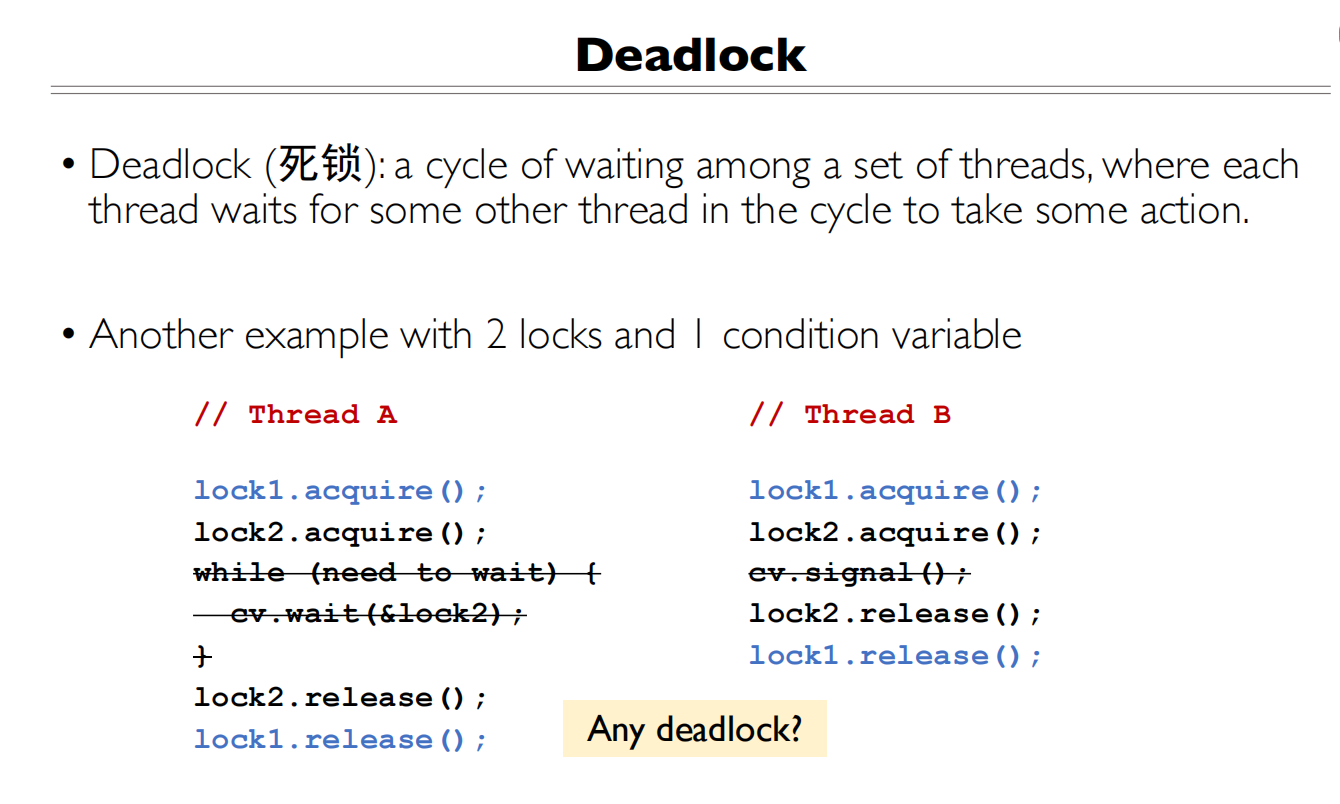 Deadlock

• Deadlock (死锁): a cycle of waiting among a set of threads, where each thread waits for some other thread in the cycle to take some action.

• Another example with 2 locks and 1 condition variable

// Thread A

lock1.acquire();
lock2.acquire();
~~while (need to wait) {~~
~~cv.wait(&lock2);~~
~~}~~
lock2.release();
lock1.release();

// Thread B

lock1.acquire();
lock2.acquire();
~~cv.signal();~~
lock2.release();
lock1.release();

Any deadlock?